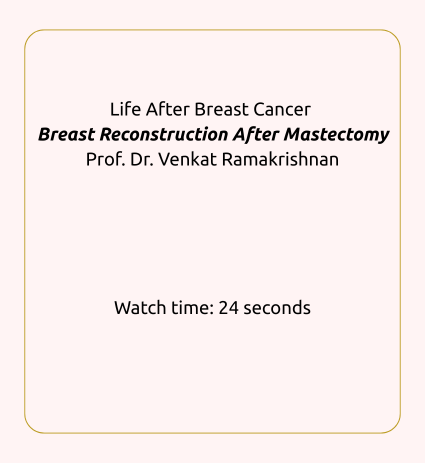 Life After Breast Cancer
Breast Reconstruction After Mastectomy
Prof. Dr. Venkat Ramakrishnan

Watch time: 24 seconds